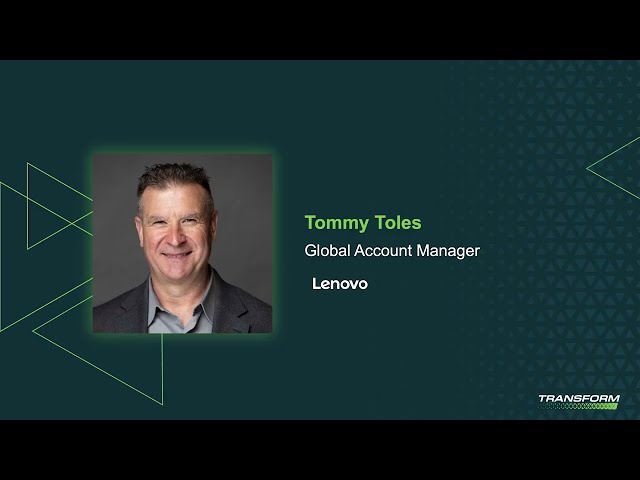 Tommy Toles

Global Account Manager

Lenovo

TRANSFORM